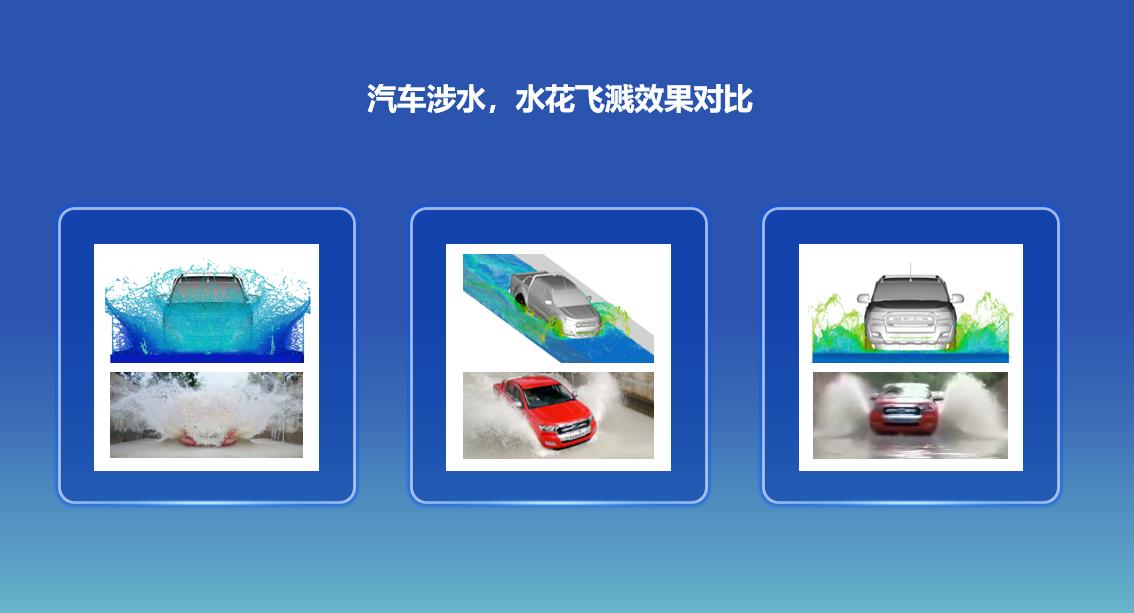 汽车涉水，水花飞溅效果对比